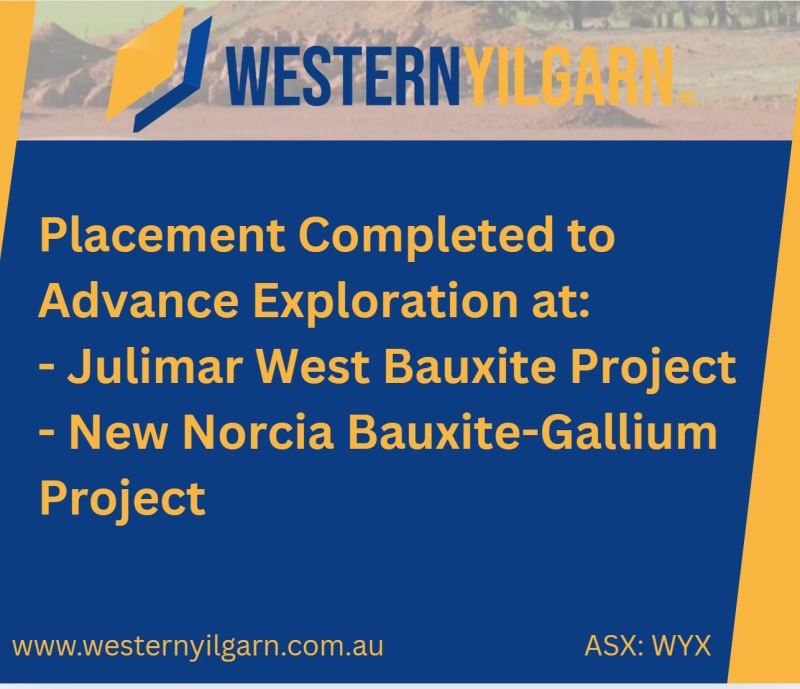 WESTERNYILGARN NL

Placement Completed to Advance Exploration at:
- Julimar West Bauxite Project
- New Norcia Bauxite-Gallium Project

www.westernyilgarn.com.au

ASX: WYX